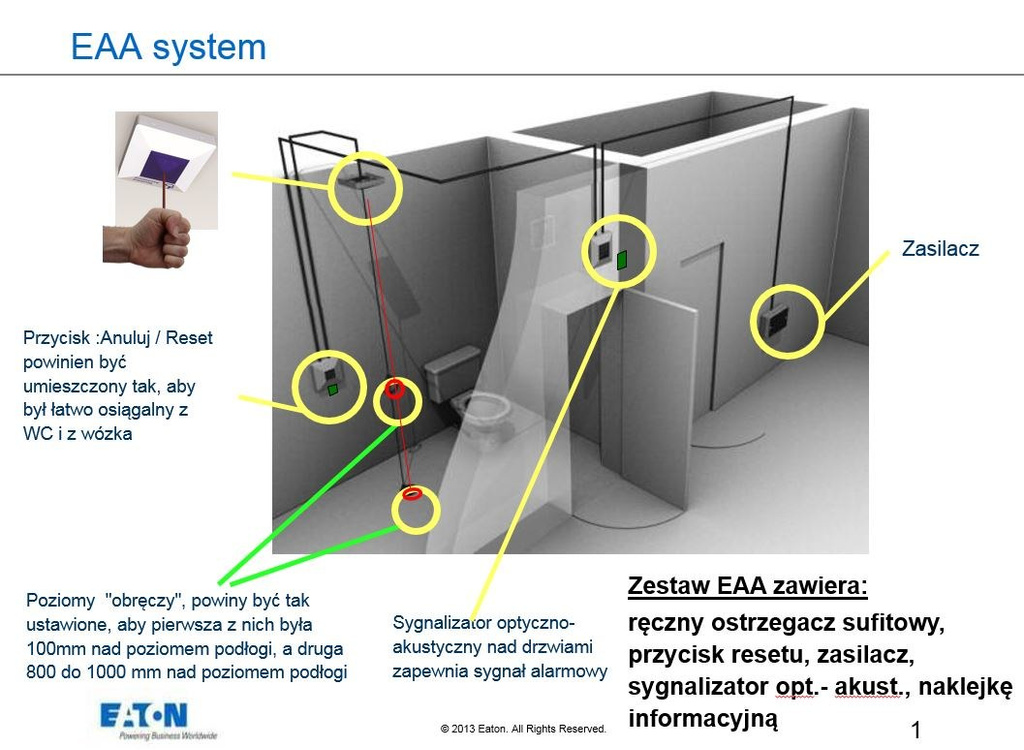 EAA system

Zasilacz

Przycisk :Anuluj / Reset powinien być umieszczony tak, aby był łatwo osiągalny z WC i z wózka

Poziomy "obręczy", powiny być tak ustawione, aby pierwsza z nich była 100mm nad poziomem podłogi, a druga 800 do 1000 mm nad poziomem podłogi

Sygnalizator optyczno-akustyczny nad drzwiami zapewnia sygnał alarmowy

Zestaw EAA zawiera:

ręczny ostrzegacz sufitowy, przycisk resetu, zasilacz, sygnalizator opt.- akust., naklejkę informacyjną

EATON
Powering Business Worldwide

© 2013 Eaton. All Rights Reserved.

1